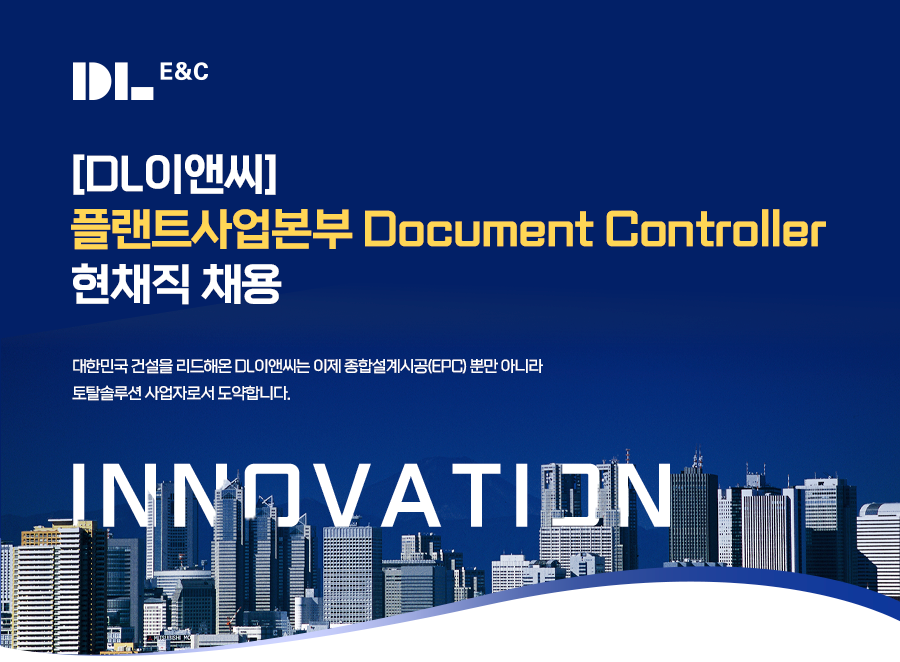 DL E&C

[DL이앤씨]
플랜트사업본부 Document Controller
현채직 채용

대한민국 건설을 리드해온 DL이앤씨는 이제 종합설계시공(EPC) 뿐만 아니라 토탈솔루션 사업자로서 도약합니다.

INNOVATION